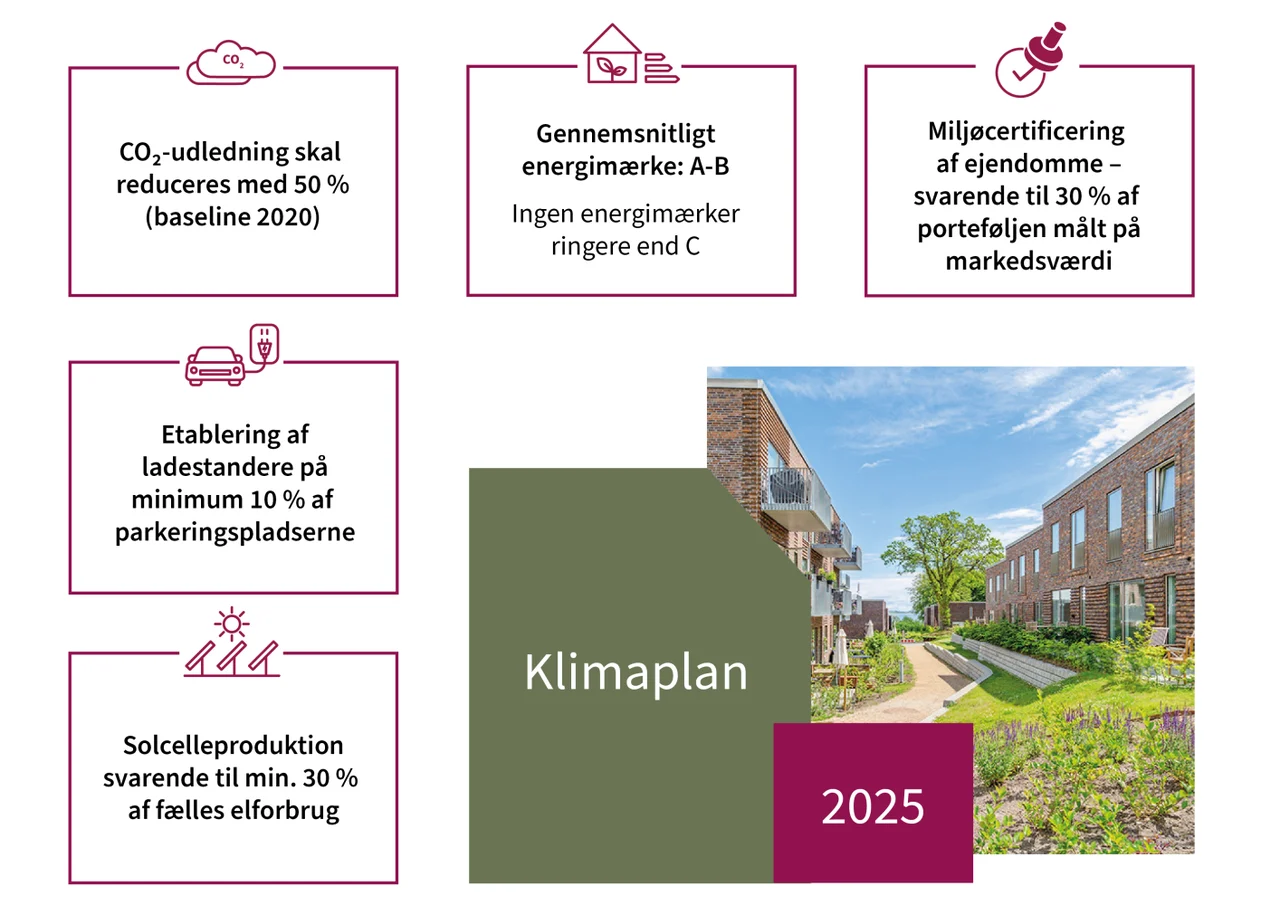 $CO_2$

$CO_2$-udledning skal reduceres med 50 % (baseline 2020)

Gennemsnitligt energimærke: A-B

Ingen energimærker ringere end C

Miljøcertificering af ejendomme – svarende til 30 % af porteføljen målt på markedsværdi

Etablering af ladestandere på minimum 10 % af parkeringspladserne

Solcelleproduktion svarende til min. 30 % af fælles elforbrug

Klimaplan

2025